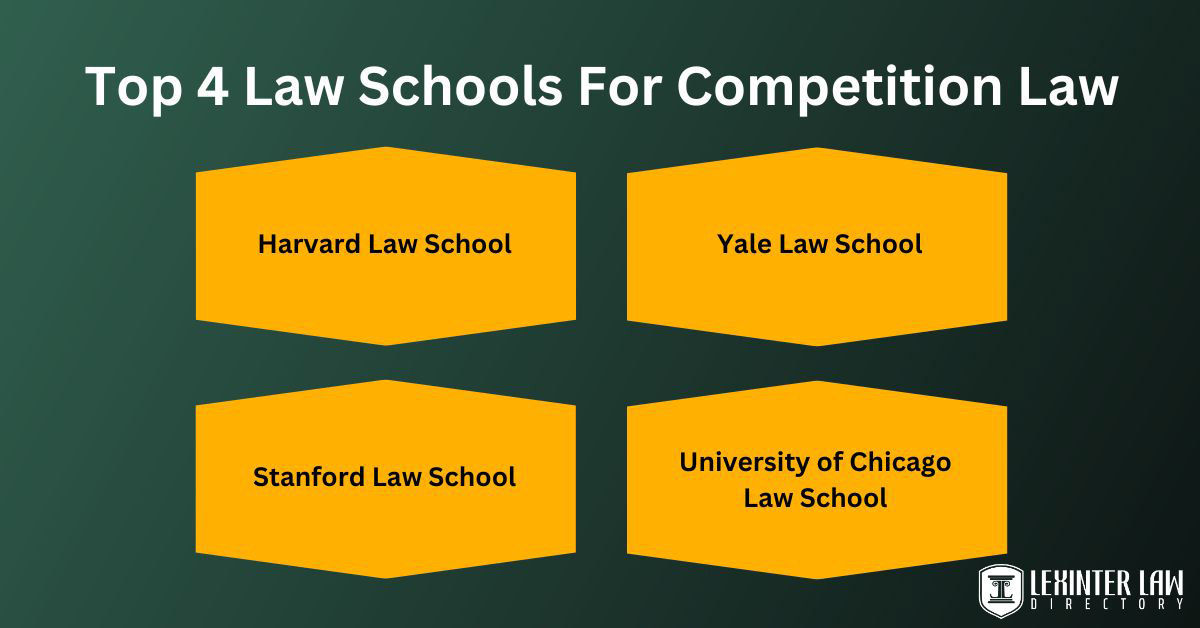 Top 4 Law Schools For Competition Law

Harvard Law School

Yale Law School

Stanford Law School

University of Chicago Law School

LEXINTER LAW DIRECTORY